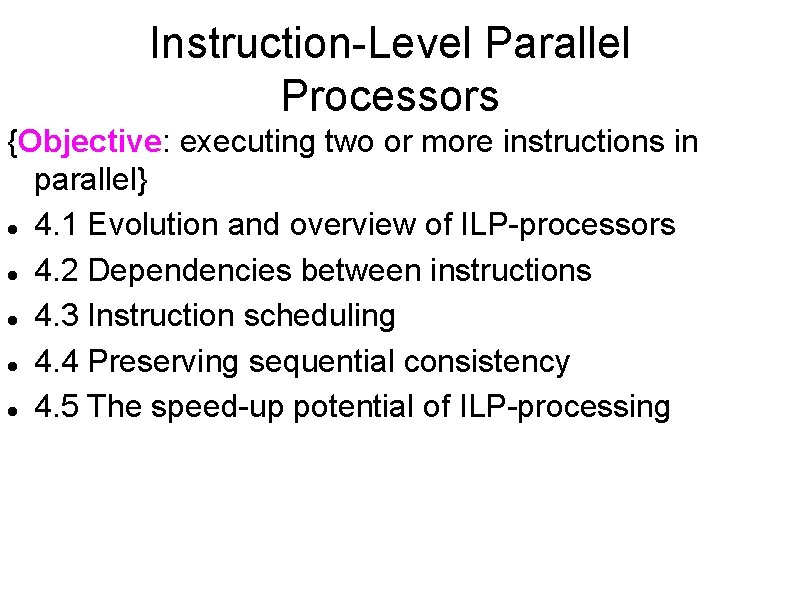 Instruction-Level Parallel Processors

{Objective: executing two or more instructions in parallel}

- 4.1 Evolution and overview of ILP-processors
- 4.2 Dependencies between instructions
- 4.3 Instruction scheduling
- 4.4 Preserving sequential consistency
- 4.5 The speed-up potential of ILP-processing